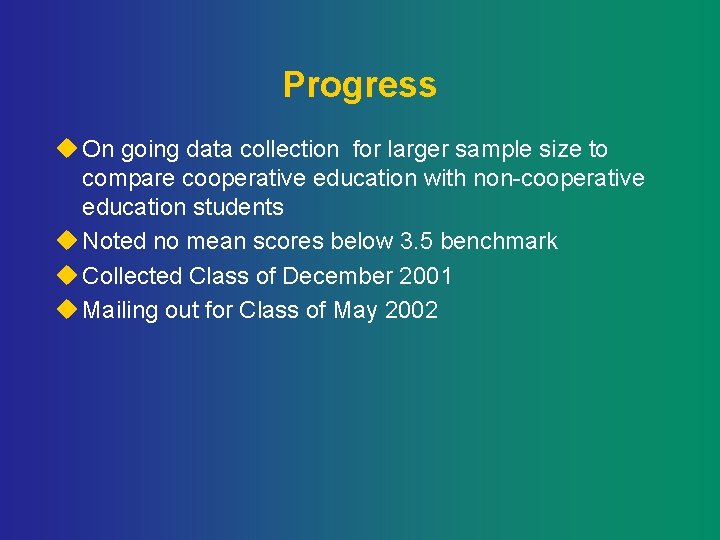 Progress

◆ On going data collection for larger sample size to compare cooperative education with non-cooperative education students
◆ Noted no mean scores below 3.5 benchmark
◆ Collected Class of December 2001
◆ Mailing out for Class of May 2002